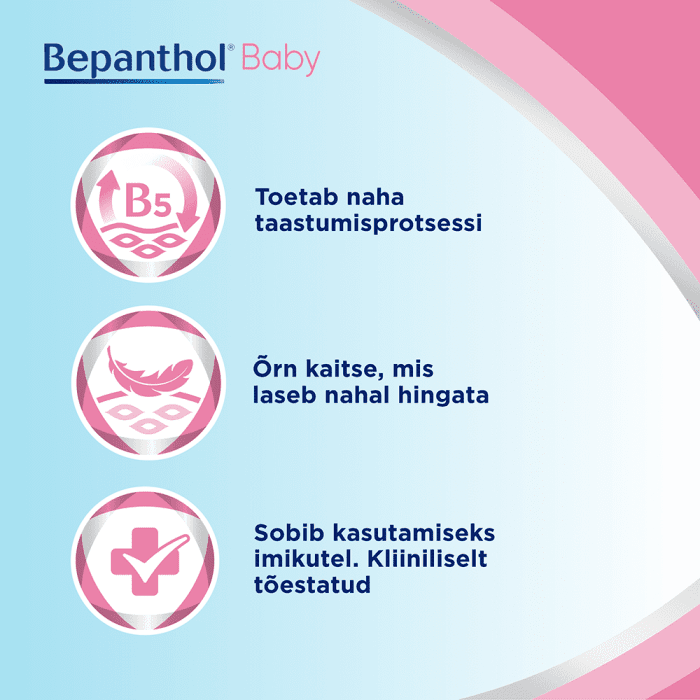 Bepanthol® Baby

B5

Toetab naha taastumisprotsessi

Õrn kaitse, mis laseb nahal hingata

Sobib kasutamiseks imikutel. Kliiniliselt tõestatud